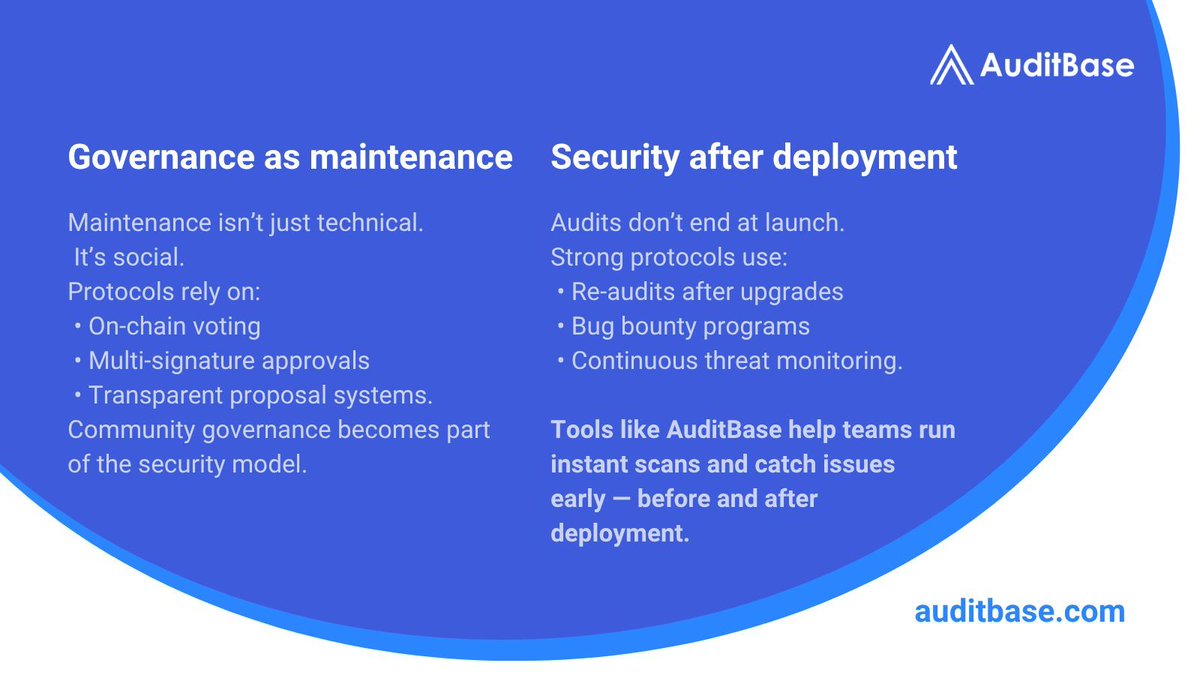 AuditBase

Governance as maintenance

Maintenance isn't just technical. It's social.
Protocols rely on:
• On-chain voting
• Multi-signature approvals
• Transparent proposal systems.
Community governance becomes part of the security model.

Security after deployment

Audits don't end at launch.
Strong protocols use:
• Re-audits after upgrades
• Bug bounty programs
• Continuous threat monitoring.

Tools like AuditBase help teams run instant scans and catch issues early — before and after deployment.

auditbase.com